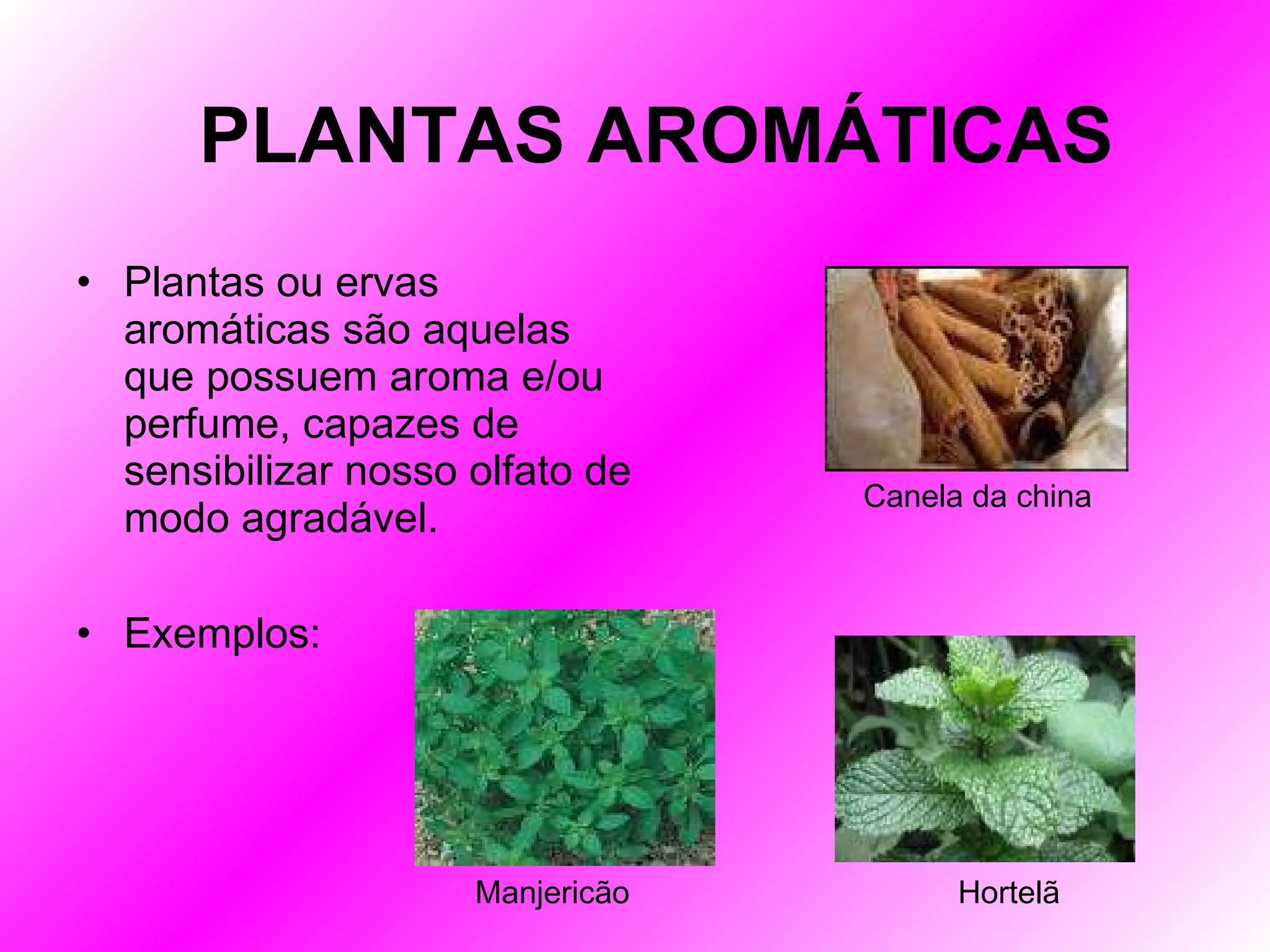 PLANTAS AROMÁTICAS

• Plantas ou ervas aromáticas são aquelas que possuem aroma e/ou perfume, capazes de sensibilizar nosso olfato de modo agradável.

Canela da china

• Exemplos:

Manjericão

Hortelã